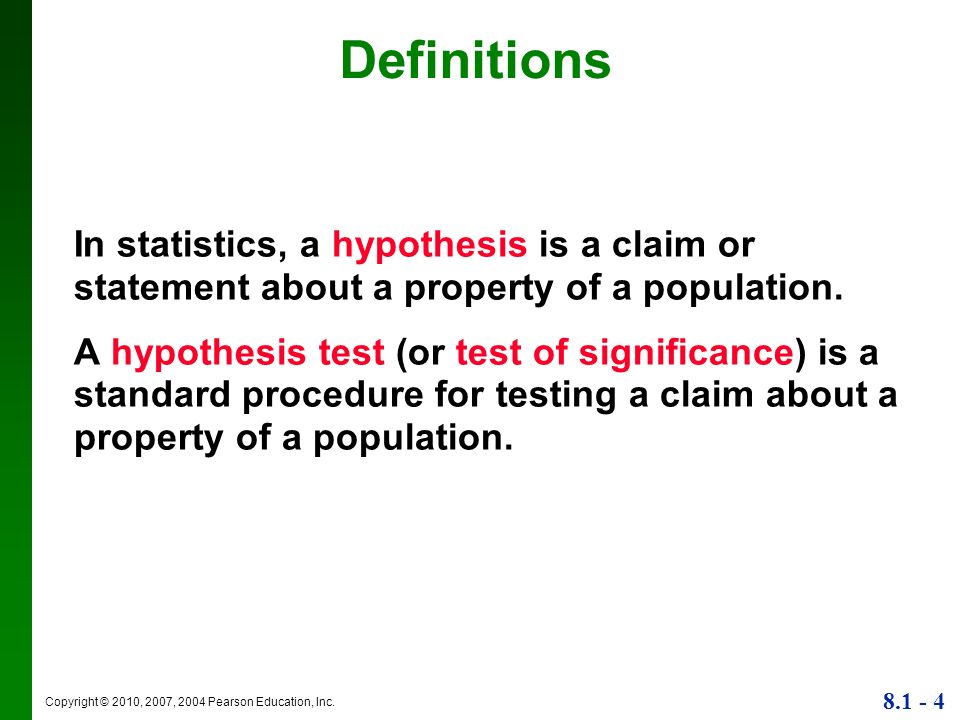 Definitions

In statistics, a hypothesis is a claim or statement about a property of a population.

A hypothesis test (or test of significance) is a standard procedure for testing a claim about a property of a population.

Copyright © 2010, 2007, 2004 Pearson Education, Inc.

8.1 - 4